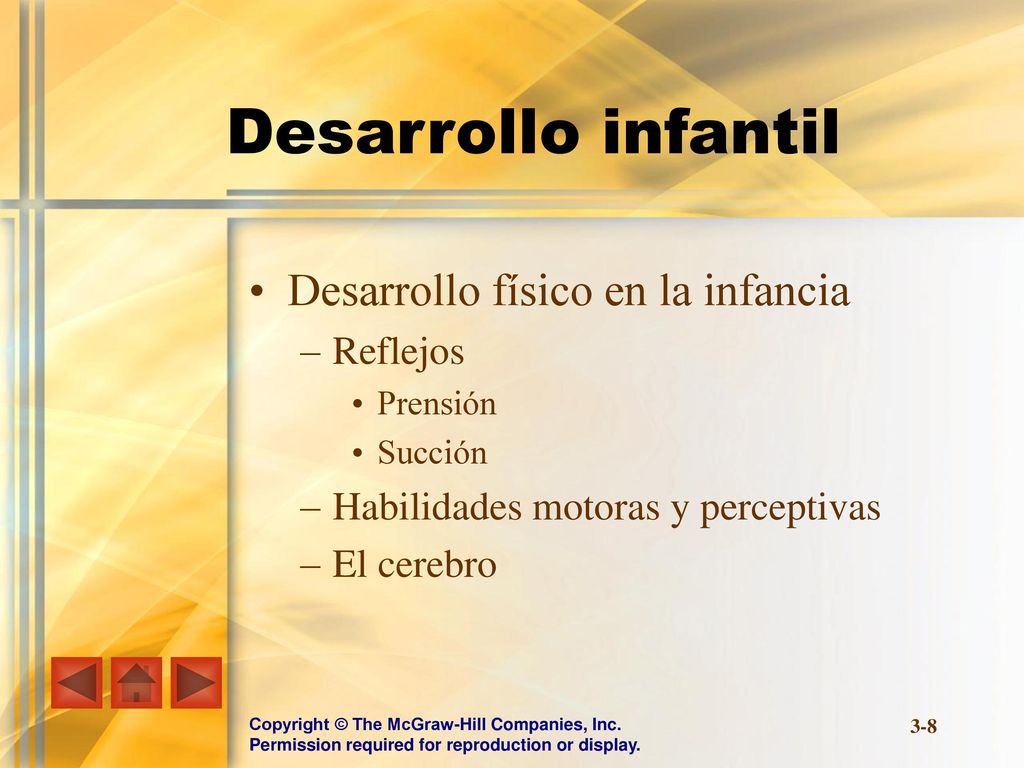 Desarrollo infantil

• Desarrollo físico en la infancia
– Reflejos
• Prensión
• Succión
– Habilidades motoras y perceptivas
– El cerebro

Copyright © The McGraw-Hill Companies, Inc.
Permission required for reproduction or display.

3-8